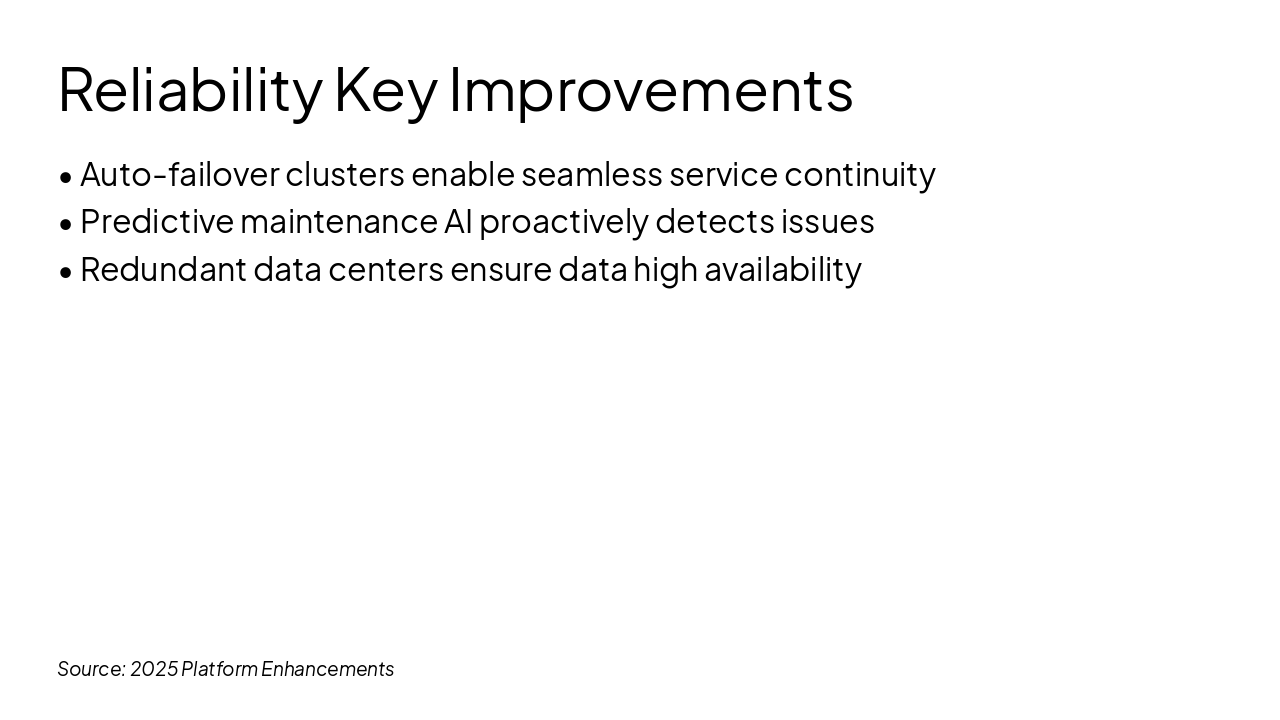 Reliability Key Improvements

• Auto-failover clusters enable seamless service continuity
• Predictive maintenance AI proactively detects issues
• Redundant data centers ensure data high availability

Source: 2025 Platform Enhancements